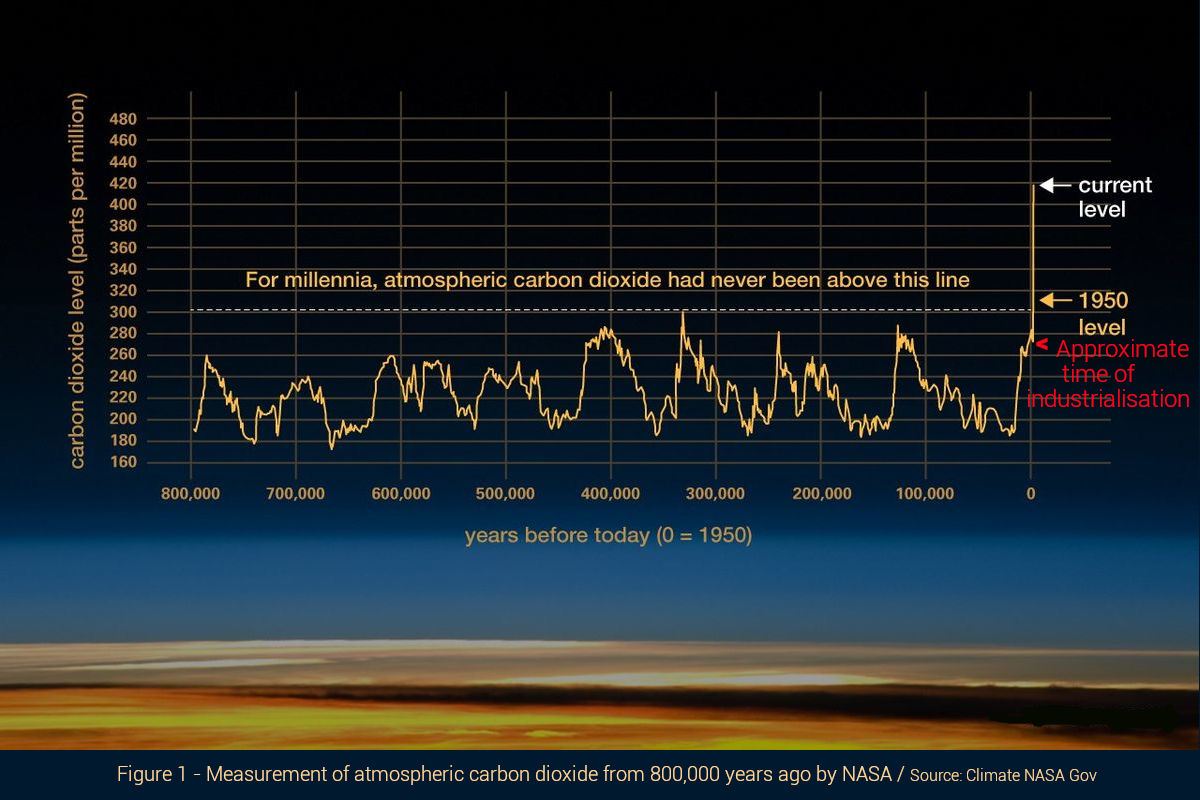 carbon dioxide level (parts per million)

480
460
440
420
400
380
360
340
320
300
280
260
240
220
200
180
160

For millennia, atmospheric carbon dioxide had never been above this line

current level

1950 level

Approximate time of industrialisation

800,000
700,000
600,000
500,000
400,000
300,000
200,000
100,000
0

years before today (0 = 1950)

Figure 1 - Measurement of atmospheric carbon dioxide from 800,000 years ago by NASA / Source: Climate NASA Gov